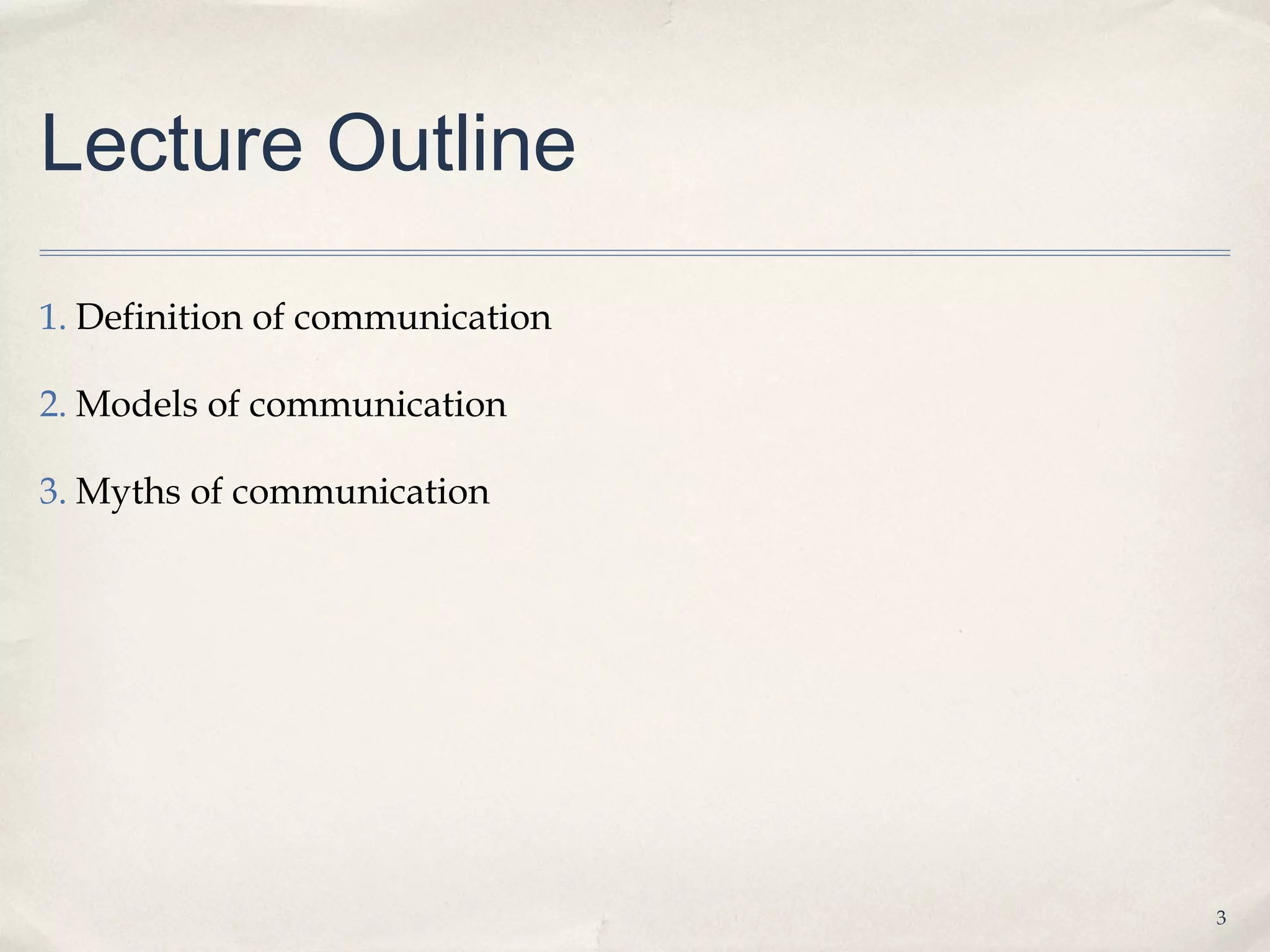 Lecture Outline

1. Definition of communication

2. Models of communication

3. Myths of communication

3